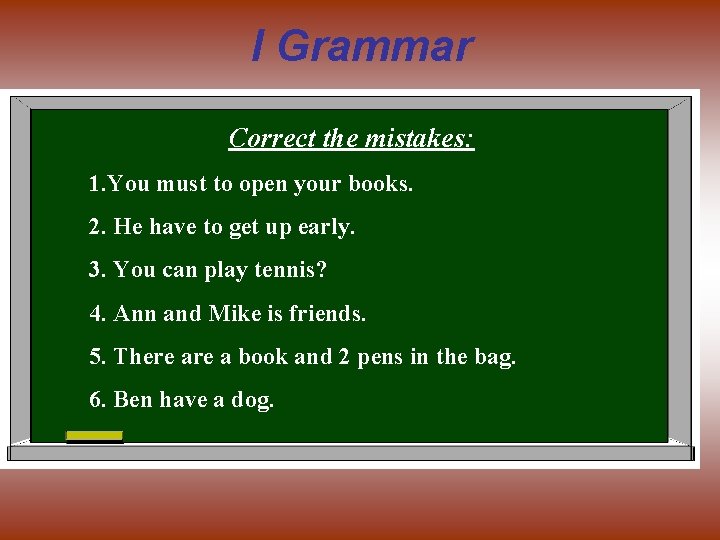 I Grammar

Correct the mistakes:

1.You must to open your books.

2. He have to get up early.

3. You can play tennis?

4. Ann and Mike is friends.

5. There are a book and 2 pens in the bag.

6. Ben have a dog.